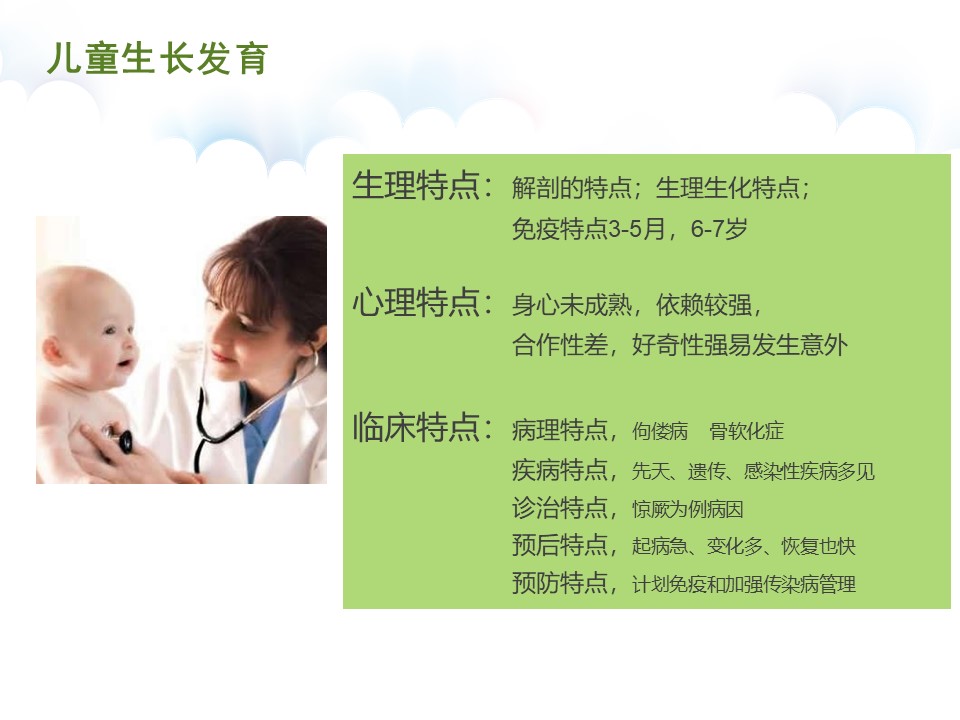 儿童生长发育

生理特点：解剖的特点；生理生化特点；
免疫特点3-5月，6-7岁

心理特点：身心未成熟，依赖较强，
合作性差，好奇性强易发生意外

临床特点：病理特点，佝偻病　骨软化症
疾病特点，先天、遗传、感染性疾病多见
诊治特点，惊厥为例病因
预后特点，起病急、变化多、恢复也快
预防特点，计划免疫和加强传染病管理